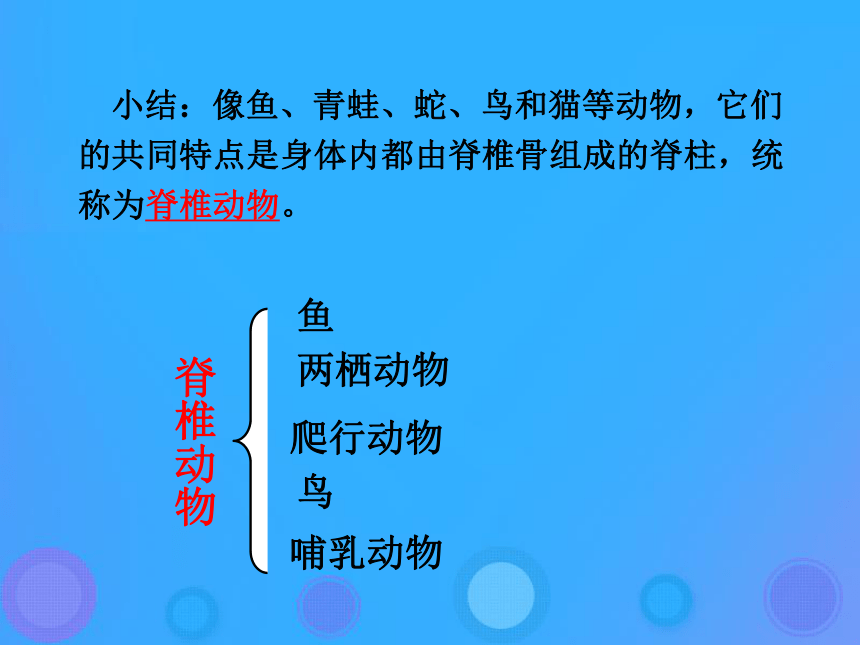 小结：像鱼、青蛙、蛇、鸟和猫等动物，它们的共同特点是身体内都由脊椎骨组成的脊柱，统称为脊椎动物。

脊椎动物

鱼
两栖动物
爬行动物
鸟
哺乳动物